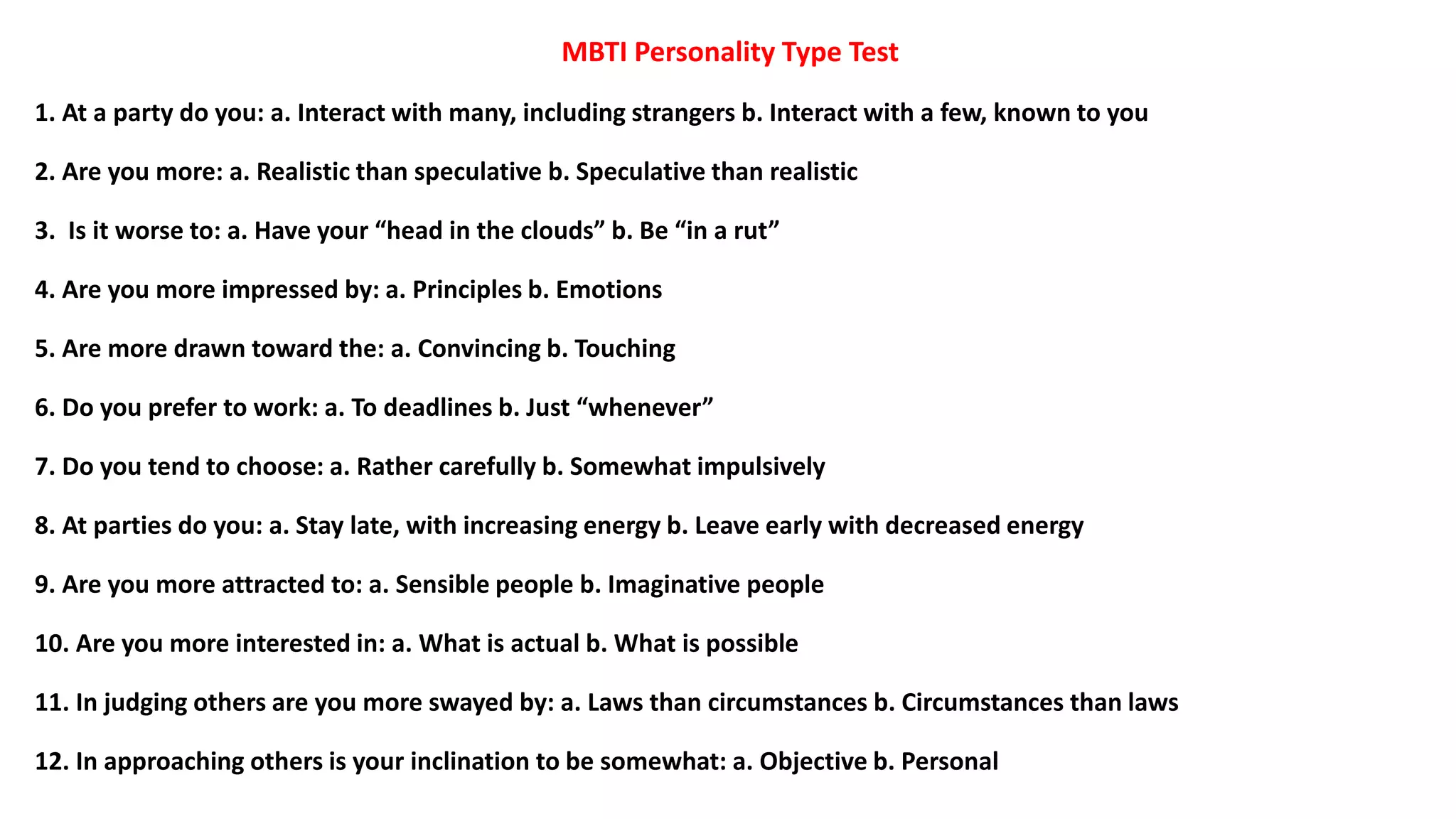 MBTI Personality Type Test

1. At a party do you: a. Interact with many, including strangers b. Interact with a few, known to you

2. Are you more: a. Realistic than speculative b. Speculative than realistic

3. Is it worse to: a. Have your “head in the clouds” b. Be “in a rut”

4. Are you more impressed by: a. Principles b. Emotions

5. Are more drawn toward the: a. Convincing b. Touching

6. Do you prefer to work: a. To deadlines b. Just “whenever”

7. Do you tend to choose: a. Rather carefully b. Somewhat impulsively

8. At parties do you: a. Stay late, with increasing energy b. Leave early with decreased energy

9. Are you more attracted to: a. Sensible people b. Imaginative people

10. Are you more interested in: a. What is actual b. What is possible

11. In judging others are you more swayed by: a. Laws than circumstances b. Circumstances than laws

12. In approaching others is your inclination to be somewhat: a. Objective b. Personal